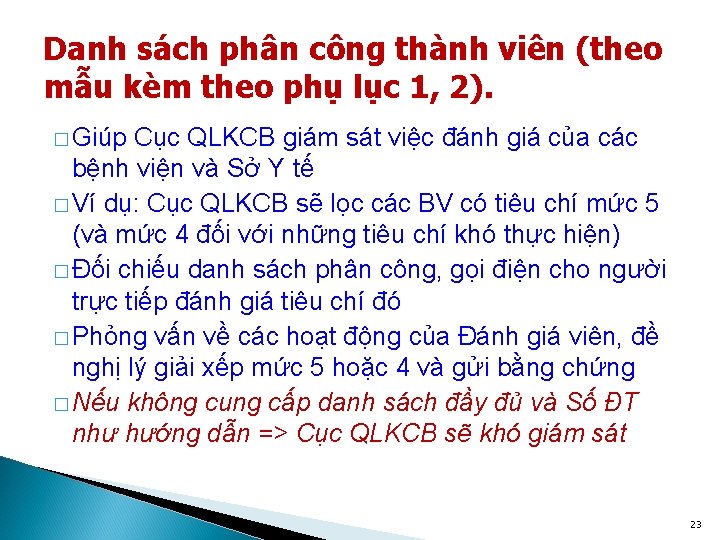 Danh sách phân công thành viên (theo mẫu kèm theo phụ lục 1, 2).

□ Giúp Cục QLKCB giám sát việc đánh giá của các bệnh viện và Sở Y tế

□ Ví dụ: Cục QLKCB sẽ lọc các BV có tiêu chí mức 5 (và mức 4 đối với những tiêu chí khó thực hiện)

□ Đối chiếu danh sách phân công, gọi điện cho người trực tiếp đánh giá tiêu chí đó

□ Phỏng vấn về các hoạt động của Đánh giá viên, đề nghị lý giải xếp mức 5 hoặc 4 và gửi bằng chứng

□ Nếu không cung cấp danh sách đầy đủ và Số ĐT như hướng dẫn => Cục QLKCB sẽ khó giám sát

23